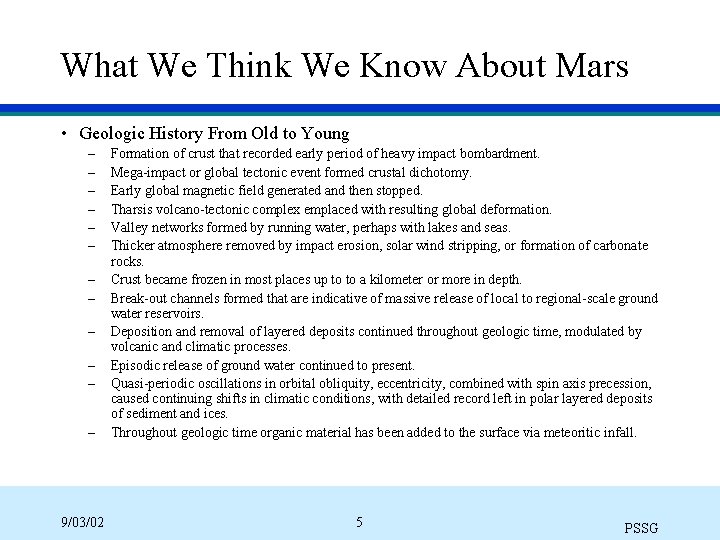 What We Think We Know About Mars

• Geologic History From Old to Young
– Formation of crust that recorded early period of heavy impact bombardment.
– Mega-impact or global tectonic event formed crustal dichotomy.
– Early global magnetic field generated and then stopped.
– Tharsis volcano-tectonic complex emplaced with resulting global deformation.
– Valley networks formed by running water, perhaps with lakes and seas.
– Thicker atmosphere removed by impact erosion, solar wind stripping, or formation of carbonate rocks.
– Crust became frozen in most places up to to a kilometer or more in depth.
– Break-out channels formed that are indicative of massive release of local to regional-scale ground water reservoirs.
– Deposition and removal of layered deposits continued throughout geologic time, modulated by volcanic and climatic processes.
– Episodic release of ground water continued to present.
– Quasi-periodic oscillations in orbital obliquity, eccentricity, combined with spin axis precession, caused continuing shifts in climatic conditions, with detailed record left in polar layered deposits of sediment and ices.
– Throughout geologic time organic material has been added to the surface via meteoritic infall.

9/03/02
5
PSSG